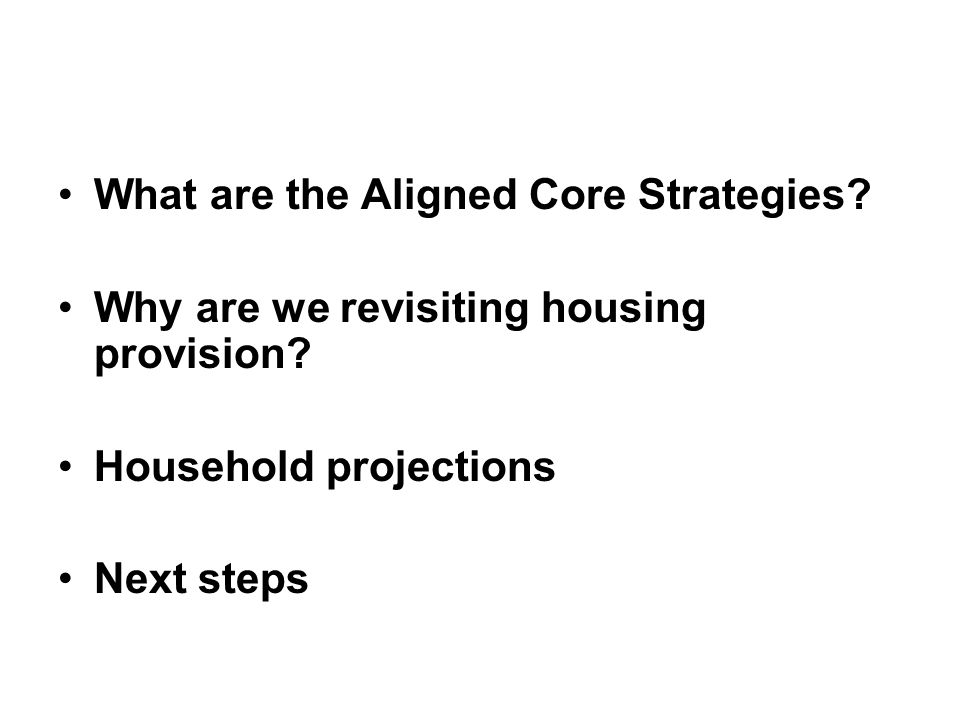 • What are the Aligned Core Strategies?

• Why are we revisiting housing provision?

• Household projections

• Next steps